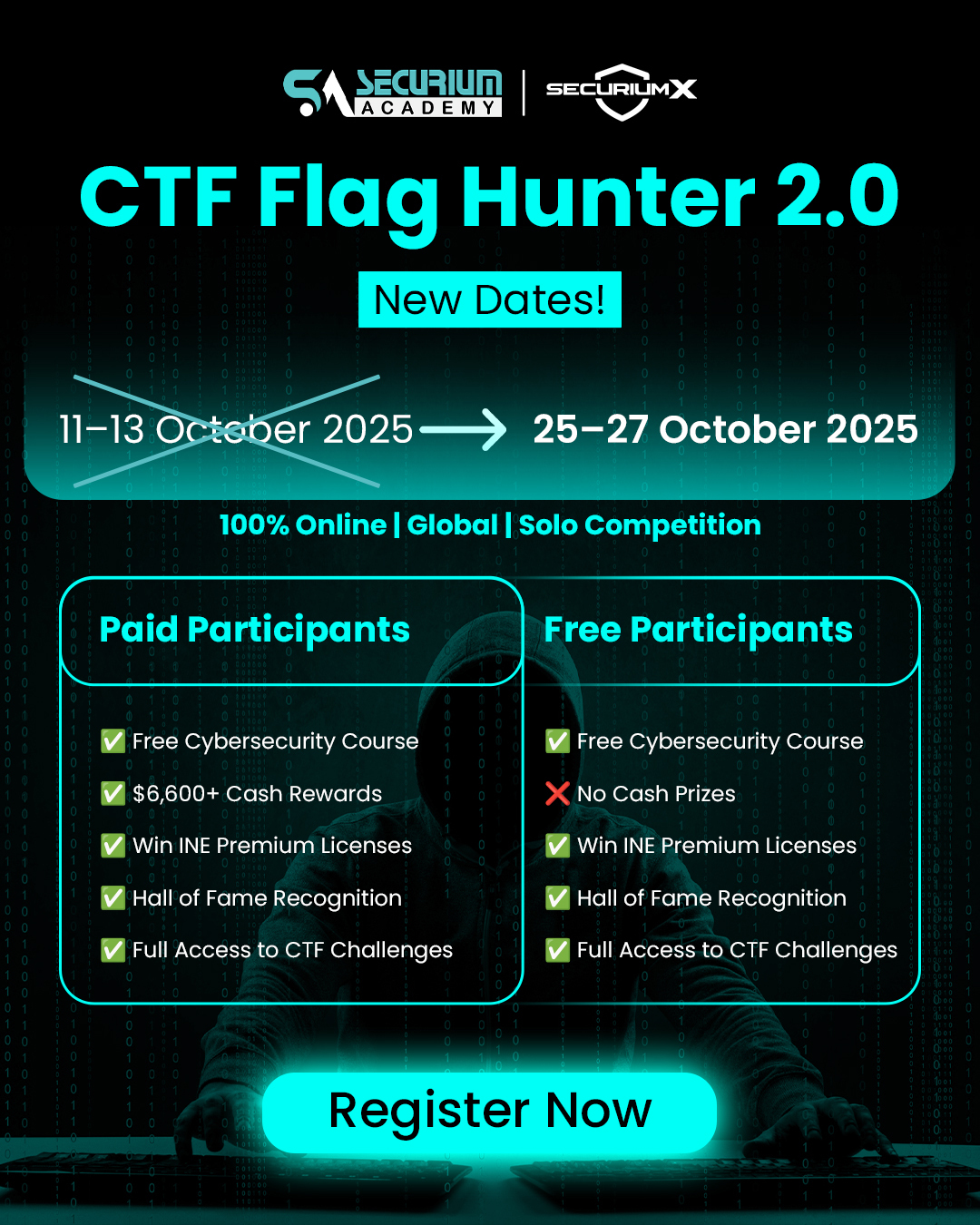 SECURIUM ACADEMY | SECURIUMX

CTF Flag Hunter 2.0

New Dates!

11–13 October 2025 → 25–27 October 2025

100% Online | Global | Solo Competition

Paid Participants

✅ Free Cybersecurity Course
✅ $6,600+ Cash Rewards
✅ Win INE Premium Licenses
✅ Hall of Fame Recognition
✅ Full Access to CTF Challenges

Free Participants

✅ Free Cybersecurity Course
❌ No Cash Prizes
✅ Win INE Premium Licenses
✅ Hall of Fame Recognition
✅ Full Access to CTF Challenges

Register Now